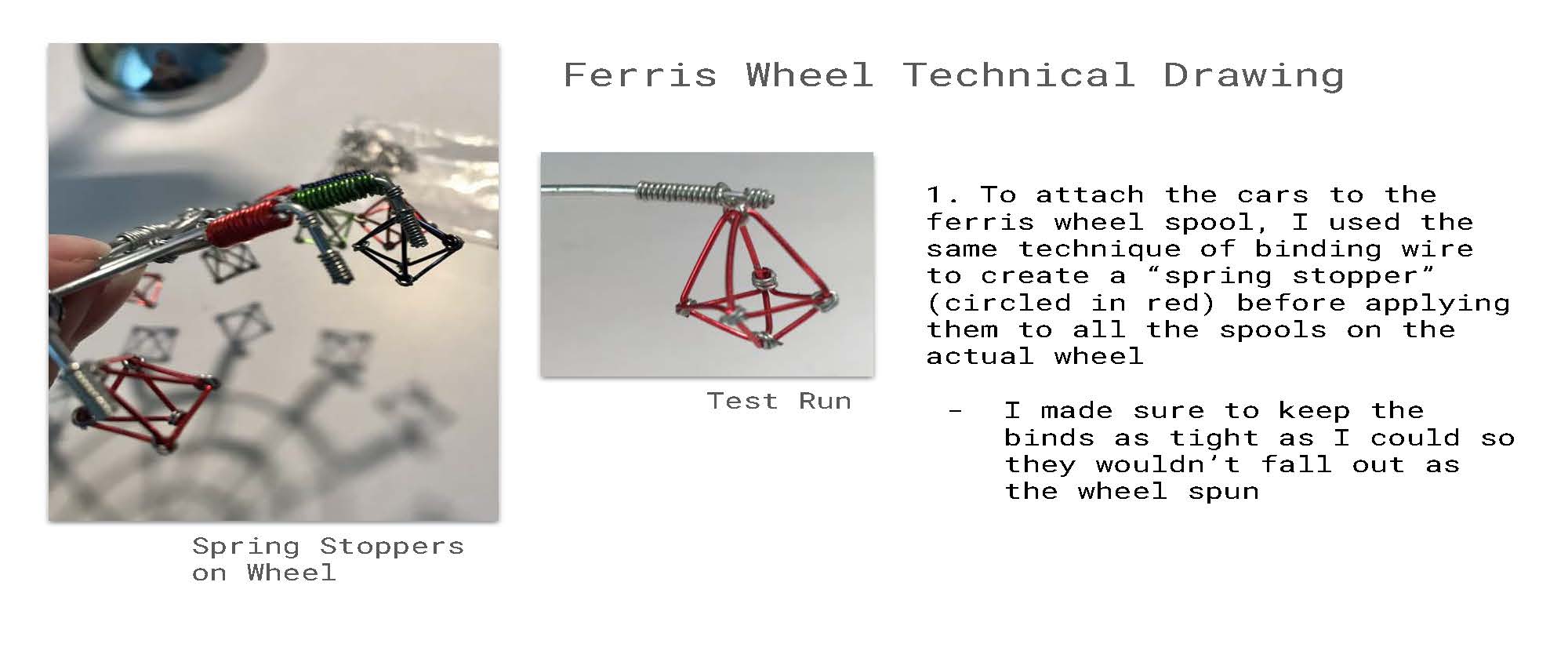 Ferris Wheel Technical Drawing

Spring Stoppers on Wheel

Test Run

1. To attach the cars to the ferris wheel spool, I used the same technique of binding wire to create a “spring stopper” (circled in red) before applying them to all the spools on the actual wheel

- I made sure to keep the binds as tight as I could so they wouldn’t fall out as the wheel spun